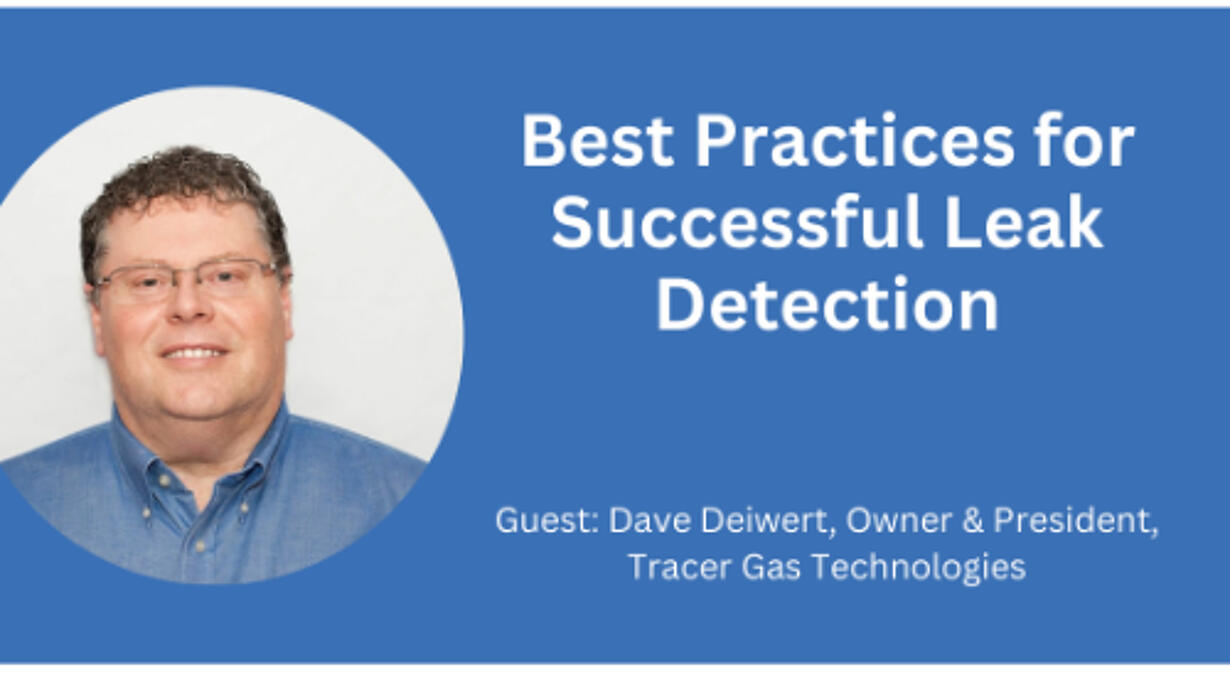 Best Practices for Successful Leak Detection

Guest: Dave Deiwert, Owner & President, Tracer Gas Technologies